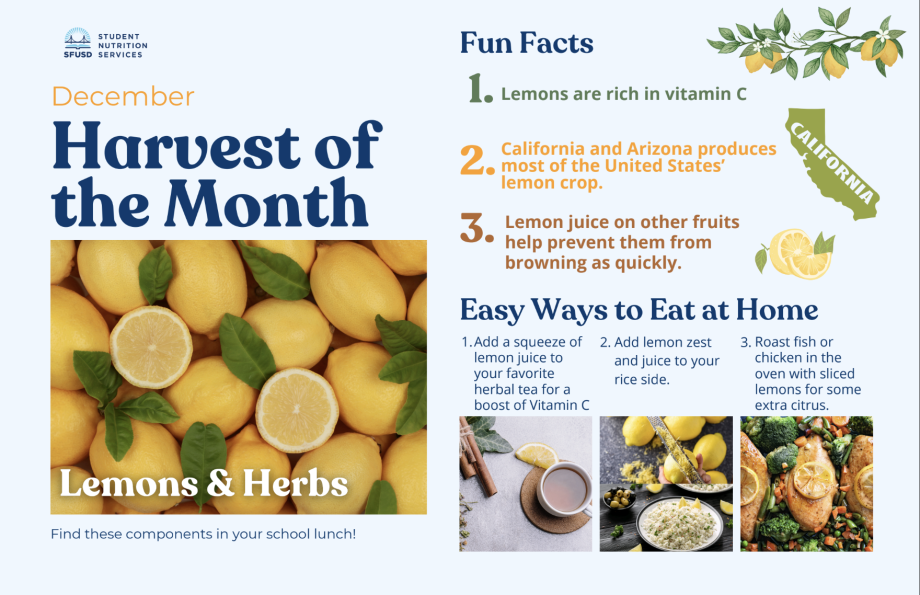 SFUSD STUDENT NUTRITION SERVICES

December

Harvest of the Month

Lemons & Herbs

Find these components in your school lunch!

Fun Facts

1. Lemons are rich in vitamin C

2. California and Arizona produces most of the United States' lemon crop.

CALIFORNIA

3. Lemon juice on other fruits help prevent them from browning as quickly.

Easy Ways to Eat at Home

1. Add a squeeze of lemon juice to your favorite herbal tea for a boost of Vitamin C

2. Add lemon zest and juice to your rice side.

3. Roast fish or chicken in the oven with sliced lemons for some extra citrus.